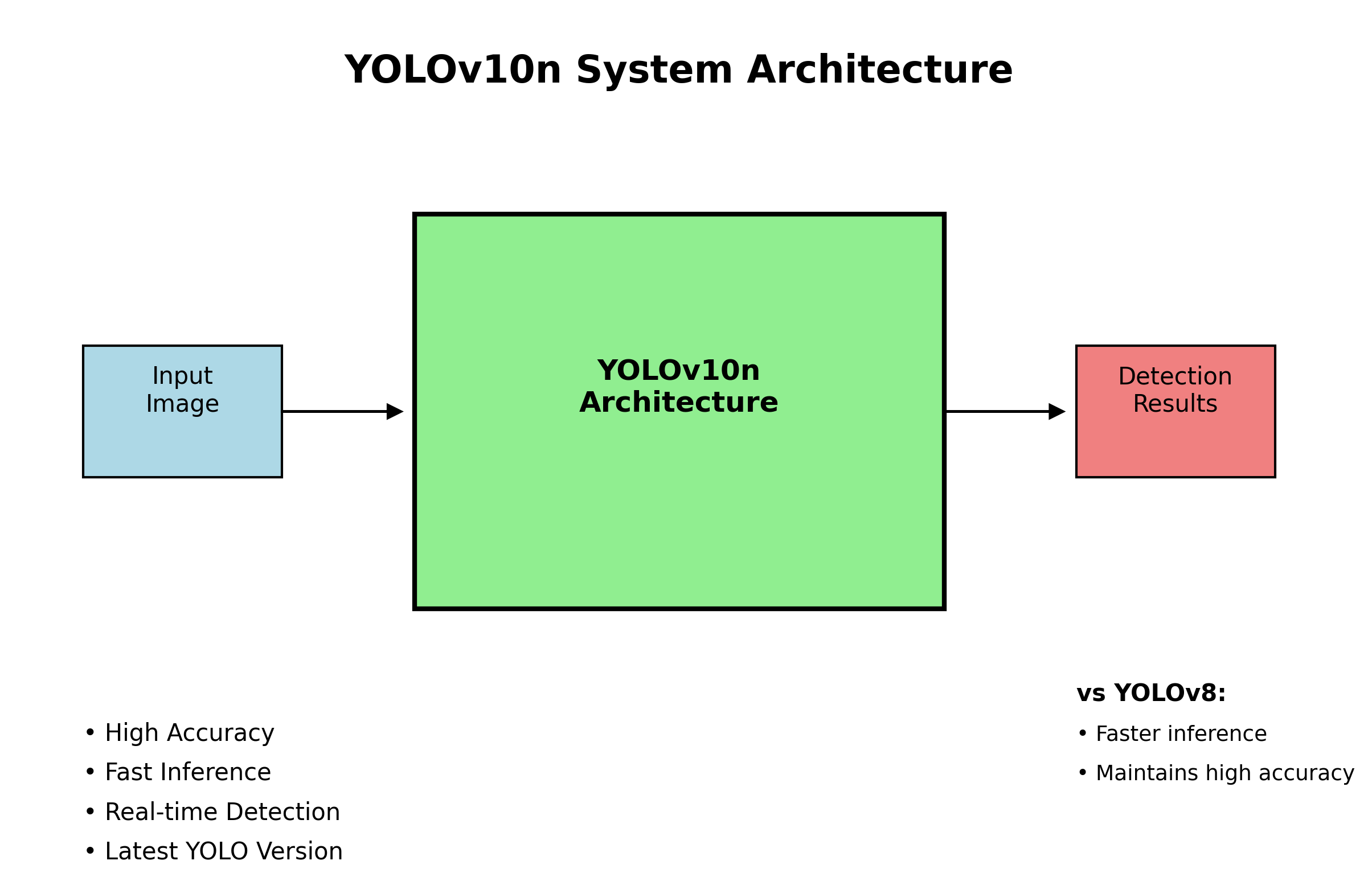 YOLOv10n System Architecture

Input Image

YOLOv10n Architecture

Detection Results

• High Accuracy
• Fast Inference
• Real-time Detection
• Latest YOLO Version

vs YOLOv8:
• Faster inference
• Maintains high accuracy